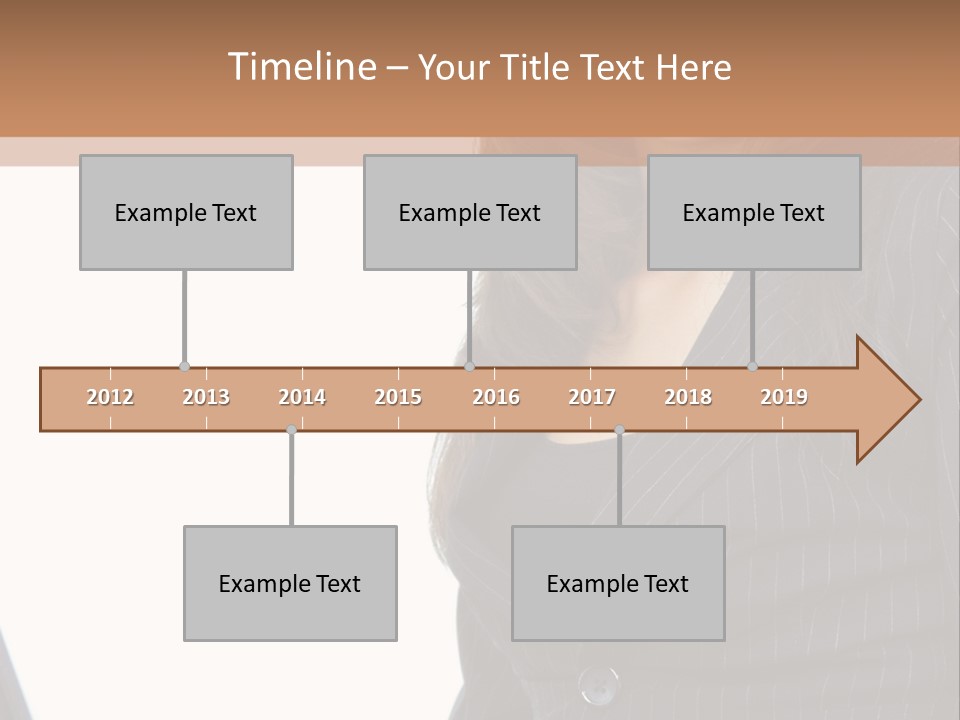 Timeline – Your Title Text Here

Example Text

Example Text

Example Text

2012 2013 2014 2015 2016 2017 2018 2019

Example Text

Example Text